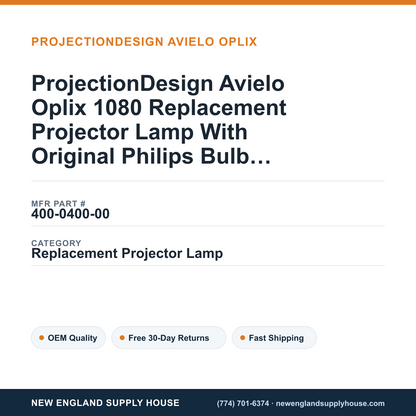 PROJECTIONDESIGN AVIELO OPLIX

ProjectionDesign Avielo Oplix 1080 Replacement Projector Lamp With Original Philips Bulb…

MFR PART #
400-0400-00

CATEGORY
Replacement Projector Lamp

OEM Quality
Free 30-Day Returns
Fast Shipping

NEW ENGLAND SUPPLY HOUSE
(774) 701-6374 · newenglandsupplyhouse.com